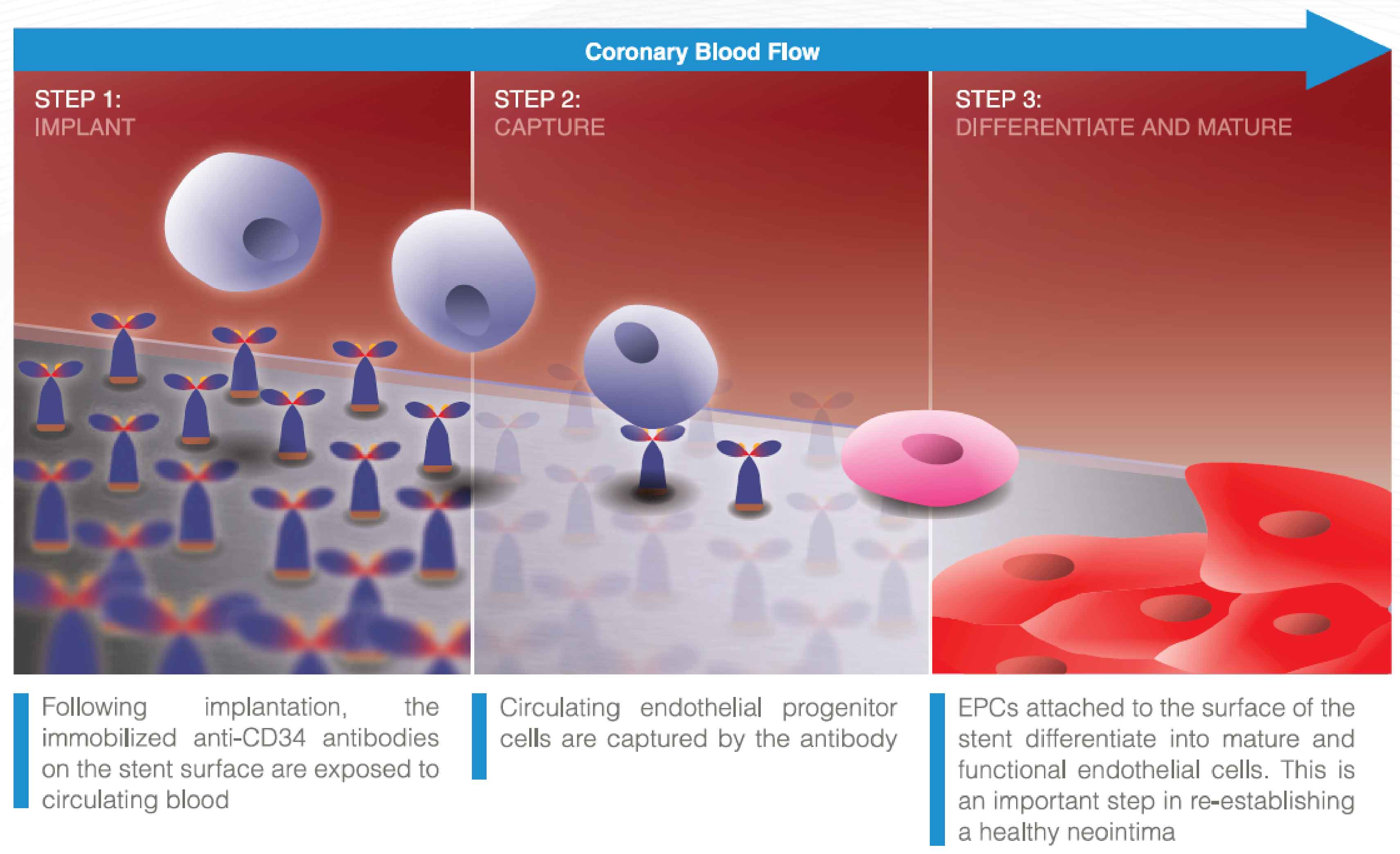 Coronary Blood Flow

STEP 1:
IMPLANT

STEP 2:
CAPTURE

STEP 3:
DIFFERENTIATE AND MATURE

Following implantation, the immobilized anti-CD34 antibodies on the stent surface are exposed to circulating blood

Circulating endothelial progenitor cells are captured by the antibody

EPCs attached to the surface of the stent differentiate into mature and functional endothelial cells. This is an important step in re-establishing a healthy neointima